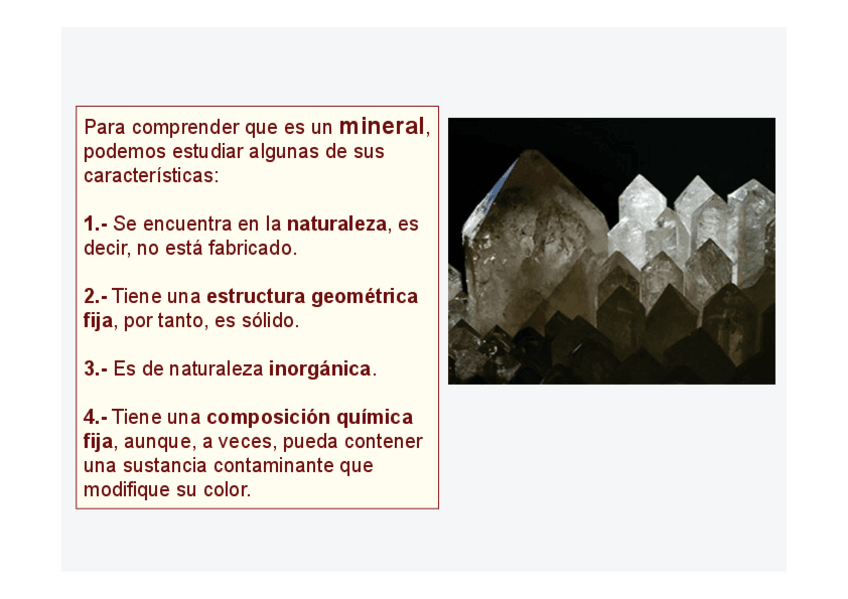 Para comprender que es un mineral, podemos estudiar algunas de sus características:

1.- Se encuentra en la naturaleza, es decir, no está fabricado.

2.- Tiene una estructura geométrica fija, por tanto, es sólido.

3.- Es de naturaleza inorgánica.

4.- Tiene una composición química fija, aunque, a veces, pueda contener una sustancia contaminante que modifique su color.